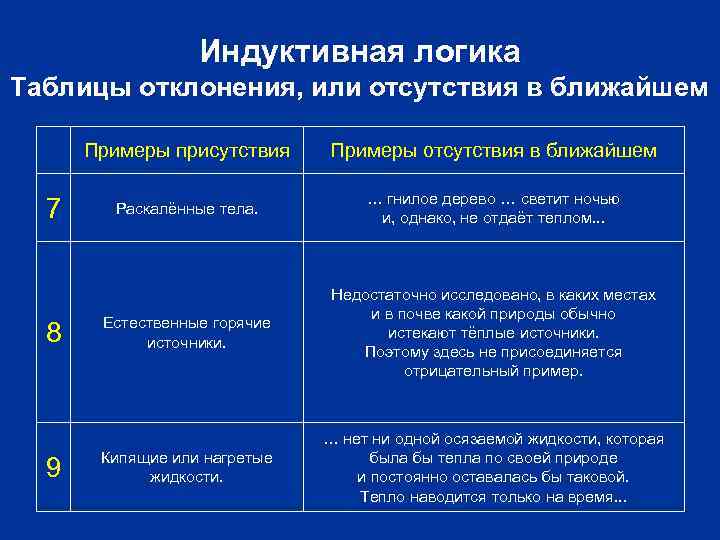 Индуктивная логика
Таблицы отклонения, или отсутствия в ближайшем

| | Примеры присутствия | Примеры отсутствия в ближайшем |
|---|---|---|
| 7 | Раскалённые тела. | … гнилое дерево … светит ночью и, однако, не отдаёт теплом… |
| 8 | Естественные горячие источники. | Недостаточно исследовано, в каких местах и в почве какой природы обычно истекают тёплые источники. Поэтому здесь не присоединяется отрицательный пример. |
| 9 | Кипящие или нагретые жидкости. | … нет ни одной осязаемой жидкости, которая была бы тепла по своей природе и постоянно оставалась бы таковой. Тепло наводится только на время… |